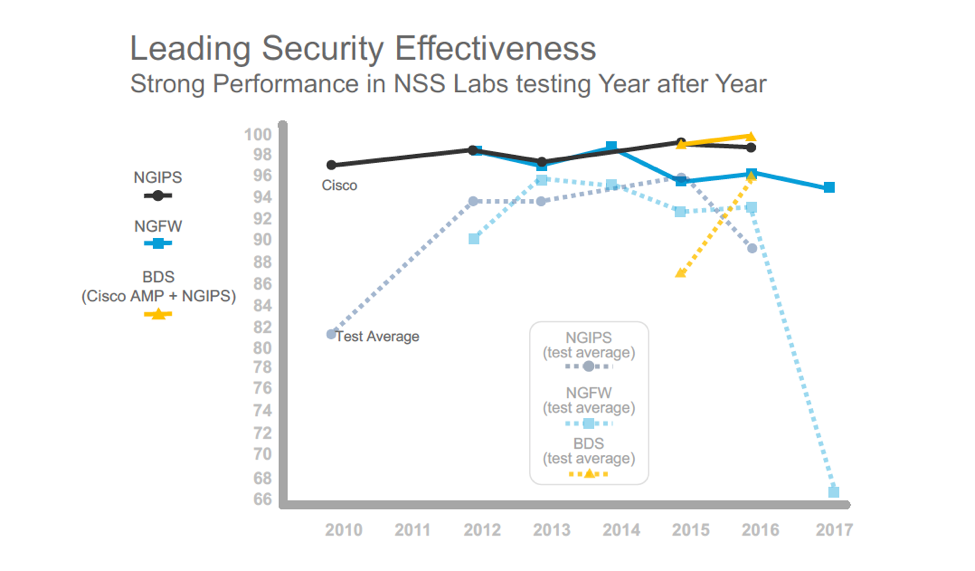 Leading Security Effectiveness
Strong Performance in NSS Labs testing Year after Year

NGIPS

NGFW

BDS
(Cisco AMP + NGIPS)

100
98
96
94
92
90
88
86
84
82
80
78
76
74
72
70
68
66

Cisco

Test Average

NGIPS
(test average)

NGFW
(test average)

BDS
(test average)

2010 2011 2012 2013 2014 2015 2016 2017